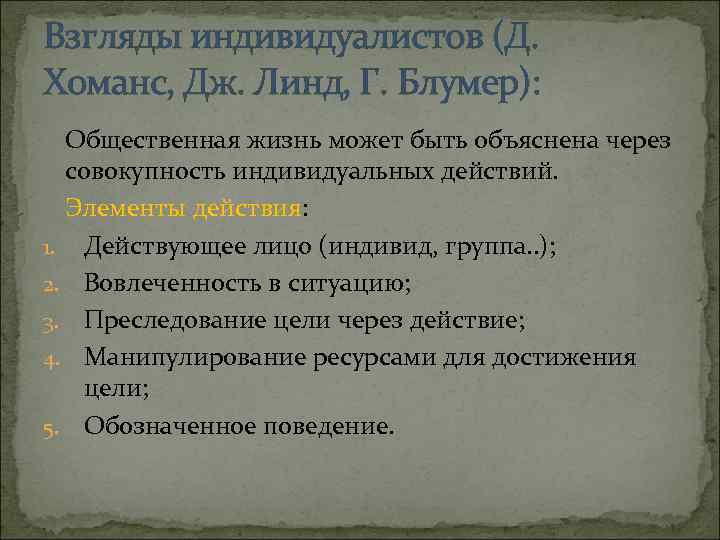 Взгляды индивидуалистов (Д. Хоманс, Дж. Линд, Г. Блумер):

Общественная жизнь может быть объяснена через совокупность индивидуальных действий.

Элементы действия:

1. Действующее лицо (индивид, группа..);
2. Вовлеченность в ситуацию;
3. Преследование цели через действие;
4. Манипулирование ресурсами для достижения цели;
5. Обозначенное поведение.